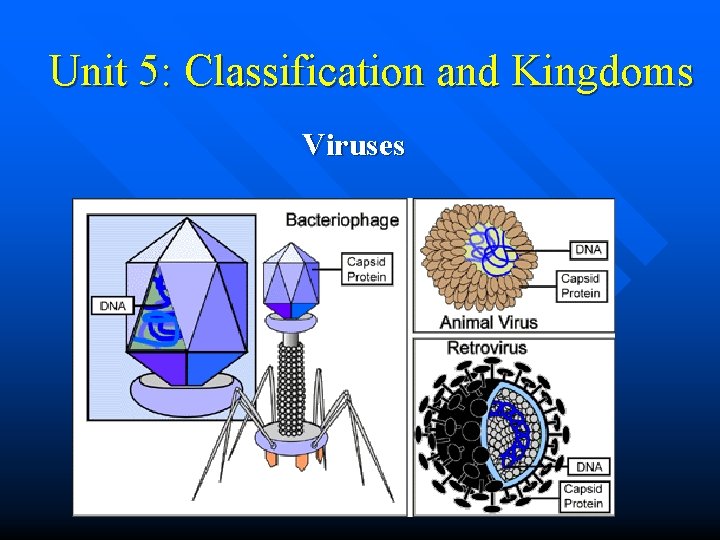 Unit 5: Classification and Kingdoms

Viruses

Bacteriophage

DNA

Capsid Protein

DNA

Capsid Protein

Animal Virus

Retrovirus

DNA

Capsid Protein